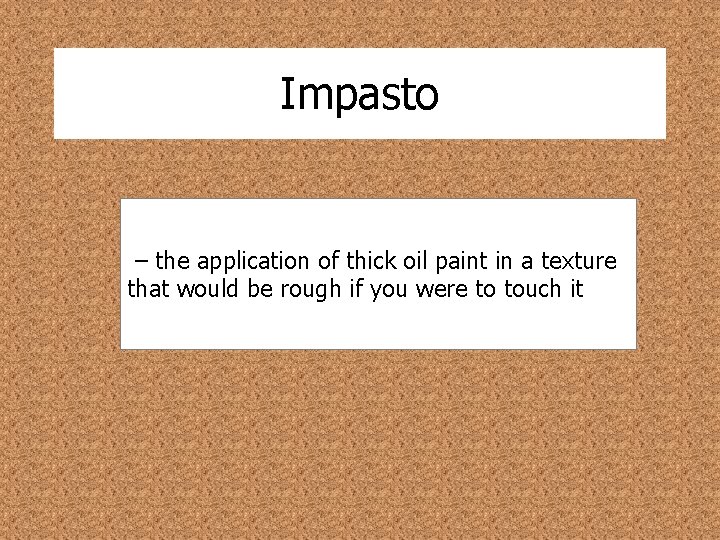 Impasto

– the application of thick oil paint in a texture that would be rough if you were to touch it